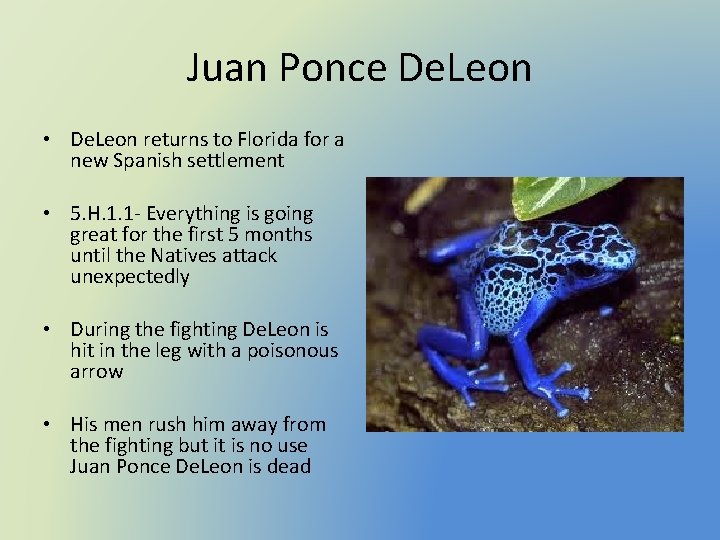 Juan Ponce DeLeon

• DeLeon returns to Florida for a new Spanish settlement

• 5.H.1.1- Everything is going great for the first 5 months until the Natives attack unexpectedly

• During the fighting DeLeon is hit in the leg with a poisonous arrow

• His men rush him away from the fighting but it is no use Juan Ponce DeLeon is dead